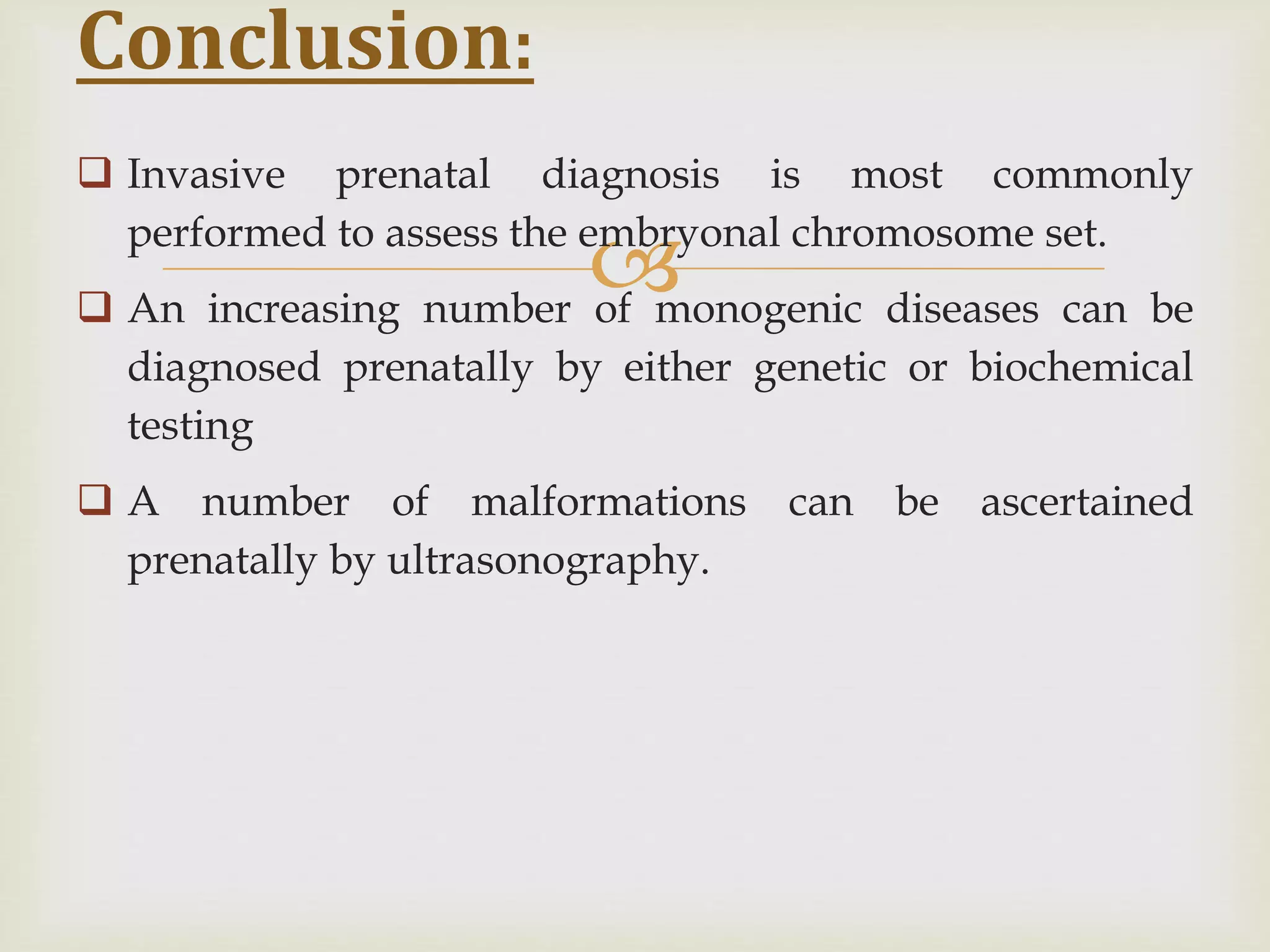 Conclusion:

❑ Invasive prenatal diagnosis is most commonly performed to assess the embryonal chromosome set.

❑ An increasing number of monogenic diseases can be diagnosed prenatally by either genetic or biochemical testing

❑ A number of malformations can be ascertained prenatally by ultrasonography.